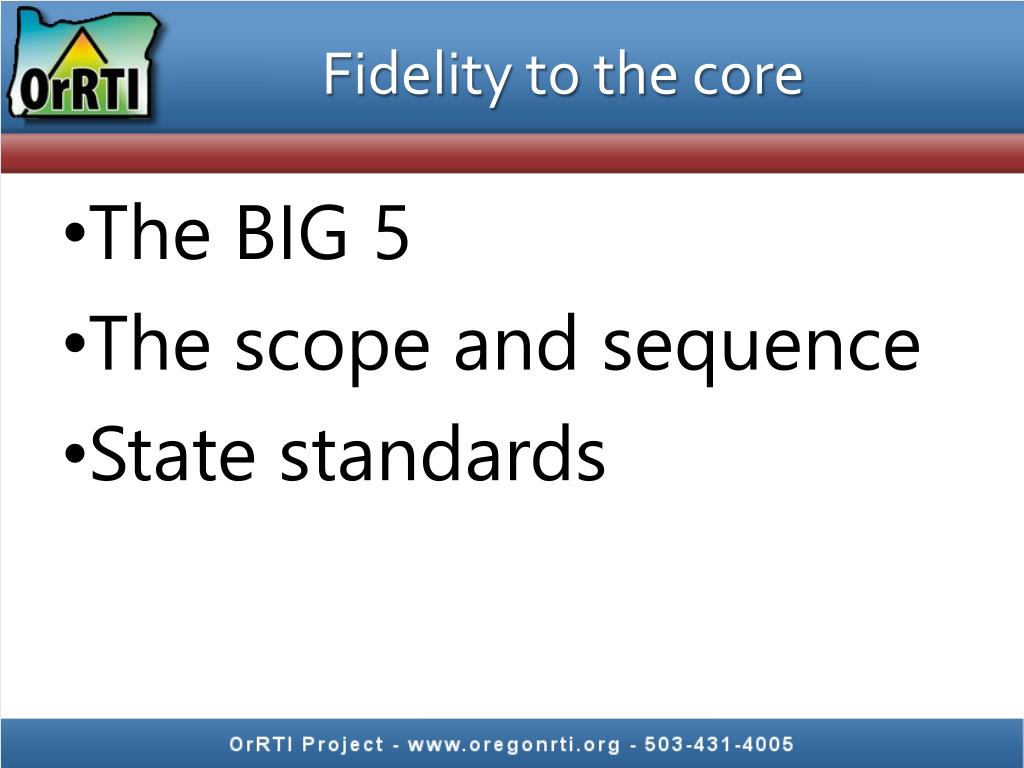 OrRTI

Fidelity to the core

•The BIG 5
•The scope and sequence
•State standards

OrRTI Project - www.oregonrti.org - 503-431-4005